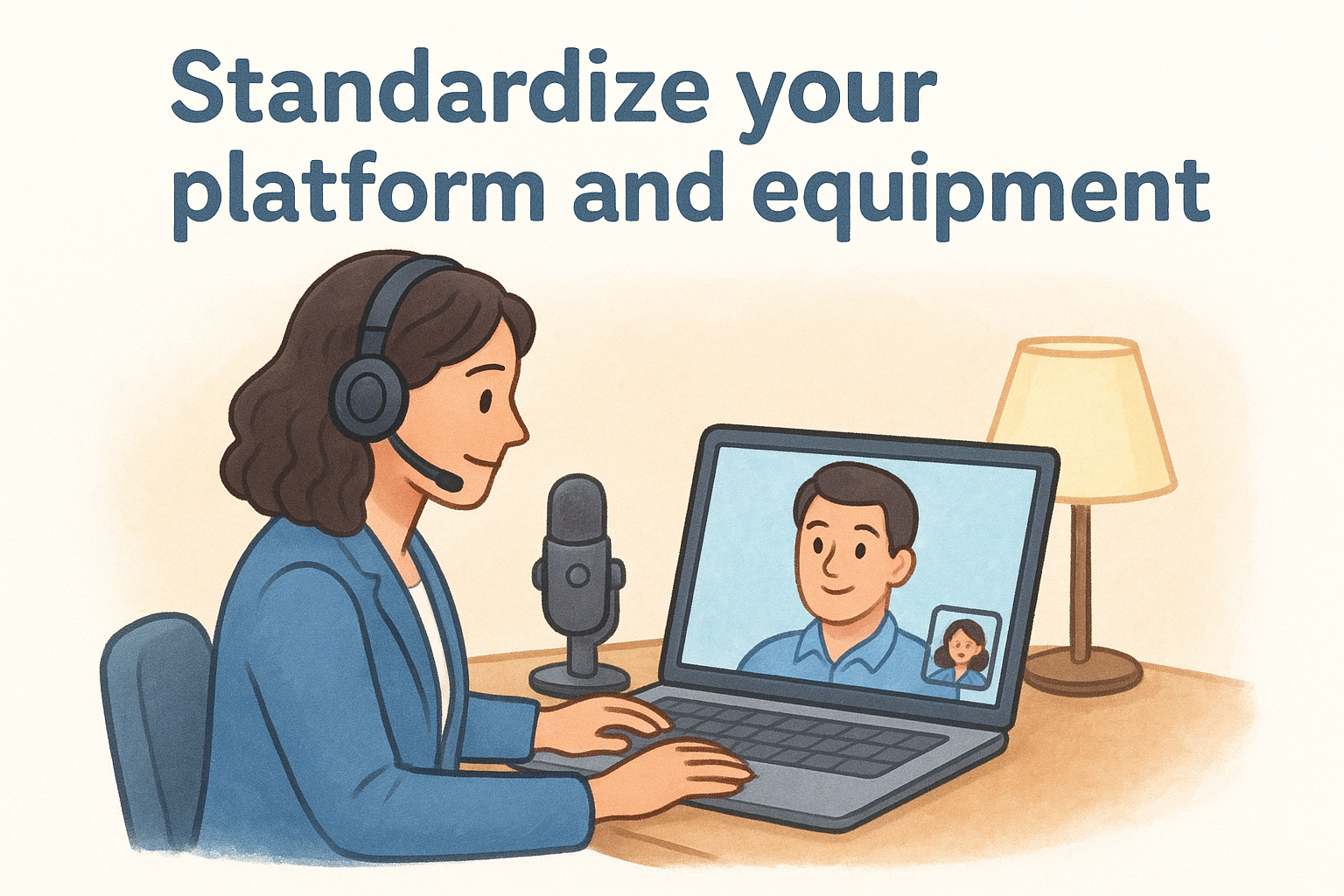 Standardize your platform and equipment